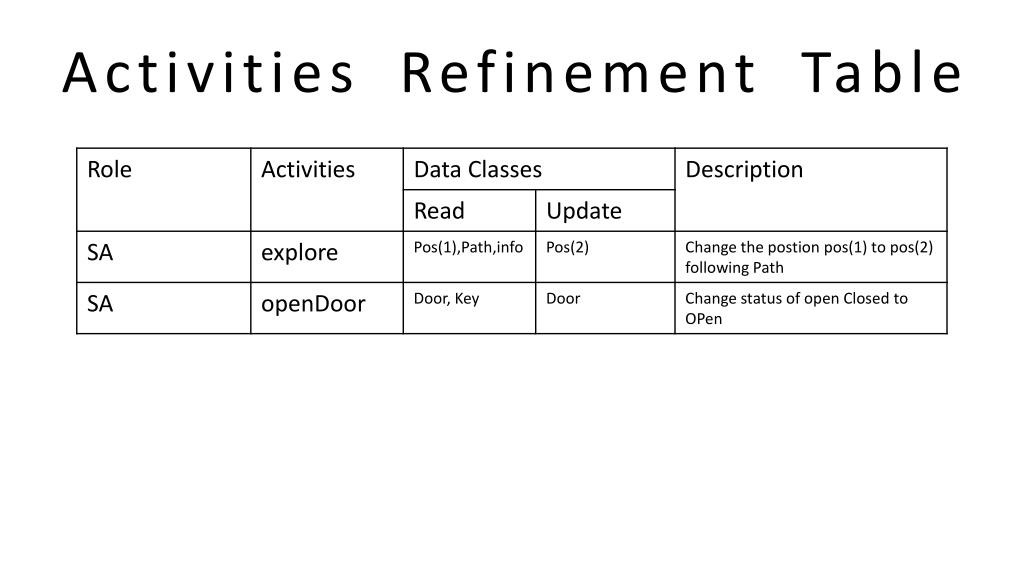 Activities Refinement Table

| Role | Activities | Data Classes | | Description |
|---|---|---|---|---|
| | | Read | Update | |
| SA | explore | Pos(1),Path,info | Pos(2) | Change the postion pos(1) to pos(2) following Path |
| SA | openDoor | Door, Key | Door | Change status of open Closed to OPen |